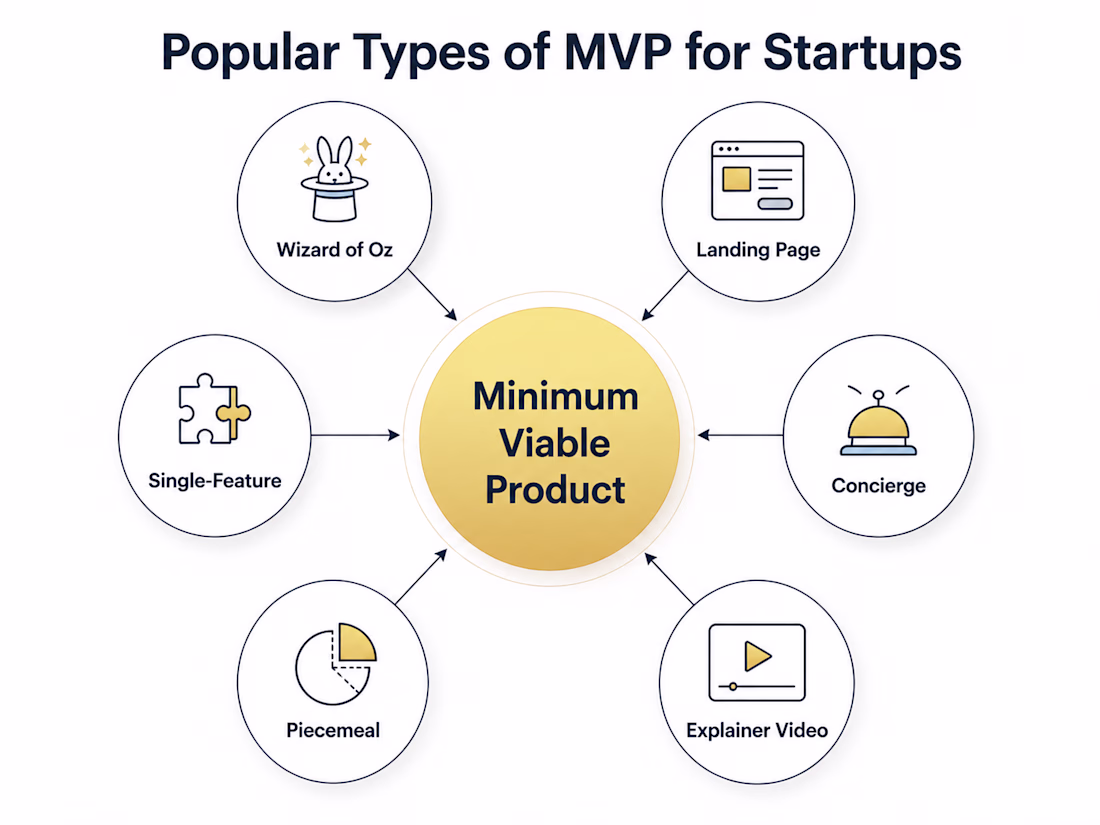 Popular Types of MVP for Startups

Wizard of Oz

Landing Page

Single-Feature

Minimum Viable Product

Concierge

Piecemeal

Explainer Video